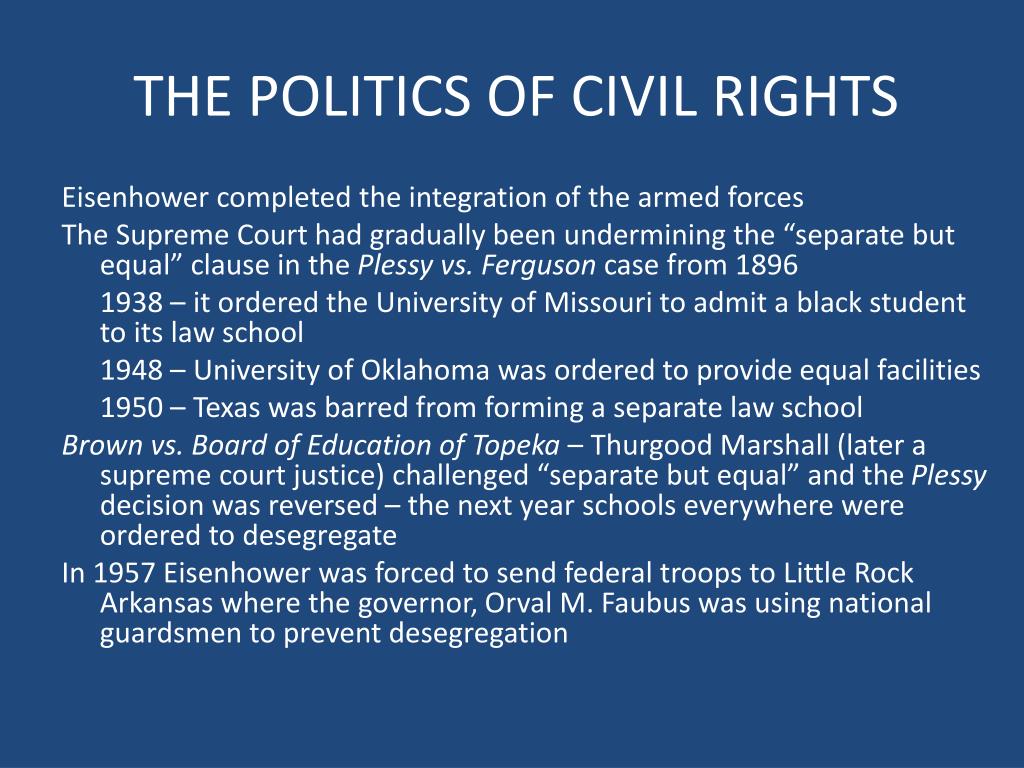 THE POLITICS OF CIVIL RIGHTS

Eisenhower completed the integration of the armed forces

The Supreme Court had gradually been undermining the “separate but equal” clause in the Plessy vs. Ferguson case from 1896

1938 – it ordered the University of Missouri to admit a black student to its law school

1948 – University of Oklahoma was ordered to provide equal facilities

1950 – Texas was barred from forming a separate law school

Brown vs. Board of Education of Topeka – Thurgood Marshall (later a supreme court justice) challenged “separate but equal” and the Plessy decision was reversed – the next year schools everywhere were ordered to desegregate

In 1957 Eisenhower was forced to send federal troops to Little Rock Arkansas where the governor, Orval M. Faubus was using national guardsmen to prevent desegregation